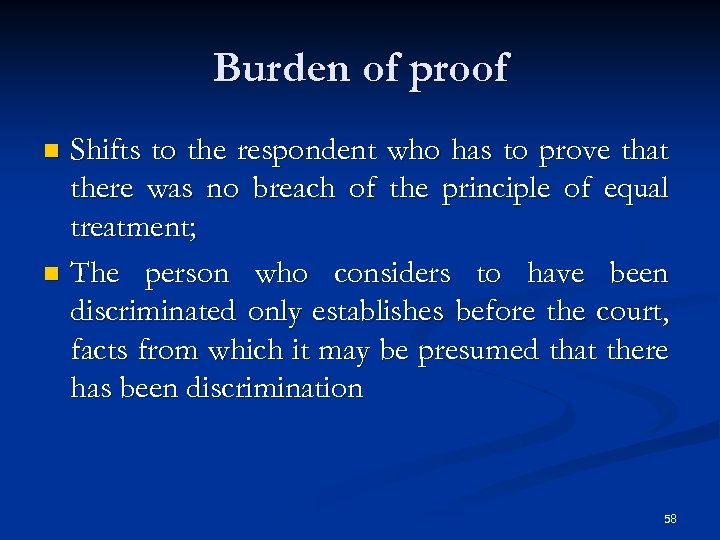 Burden of proof

- Shifts to the respondent who has to prove that there was no breach of the principle of equal treatment;
- The person who considers to have been discriminated only establishes before the court, facts from which it may be presumed that there has been discrimination

58